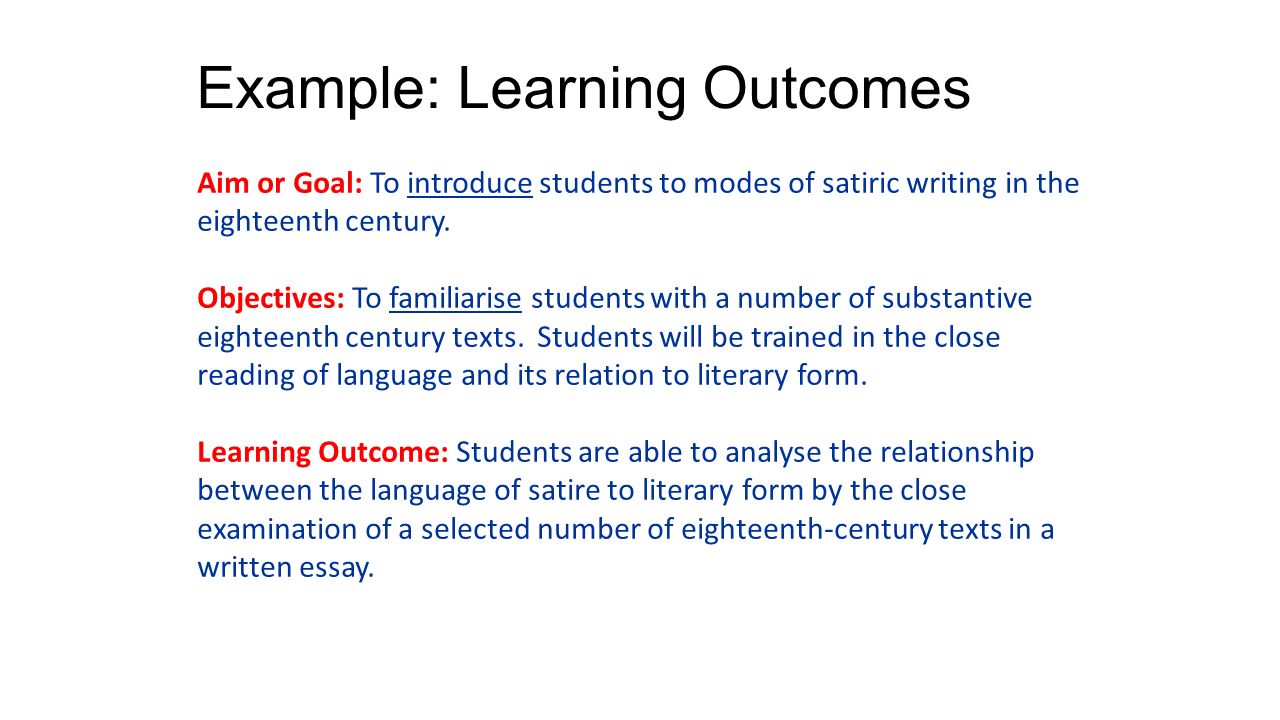 Example: Learning Outcomes

Aim or Goal: To introduce students to modes of satiric writing in the eighteenth century.

Objectives: To familiarise students with a number of substantive eighteenth century texts. Students will be trained in the close reading of language and its relation to literary form.

Learning Outcome: Students are able to analyse the relationship between the language of satire to literary form by the close examination of a selected number of eighteenth-century texts in a written essay.